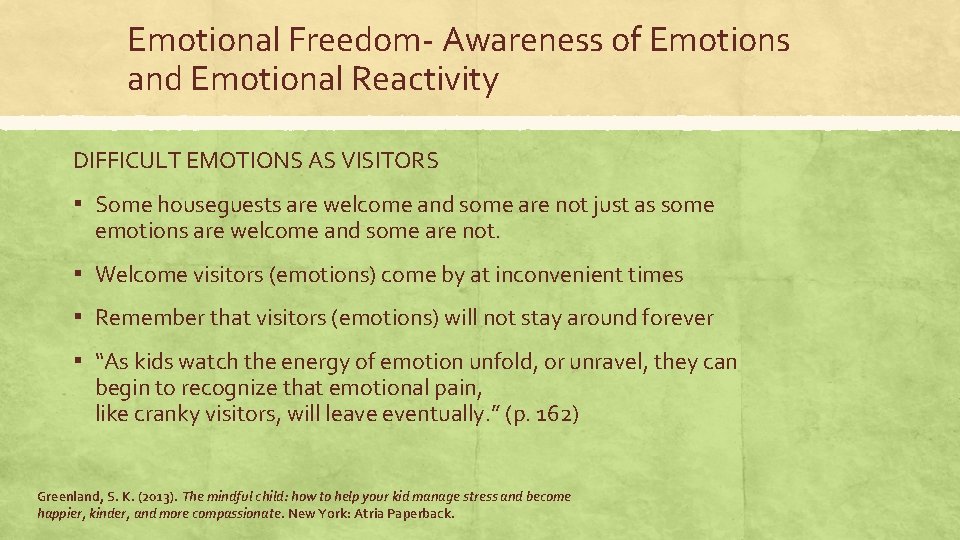 Emotional Freedom- Awareness of Emotions and Emotional Reactivity

DIFFICULT EMOTIONS AS VISITORS

▪ Some houseguests are welcome and some are not just as some emotions are welcome and some are not.

▪ Welcome visitors (emotions) come by at inconvenient times

▪ Remember that visitors (emotions) will not stay around forever

▪ "As kids watch the energy of emotion unfold, or unravel, they can begin to recognize that emotional pain,
like cranky visitors, will leave eventually." (p. 162)

Greenland, S. K. (2013). The mindful child: how to help your kid manage stress and become happier, kinder, and more compassionate. New York: Atria Paperback.